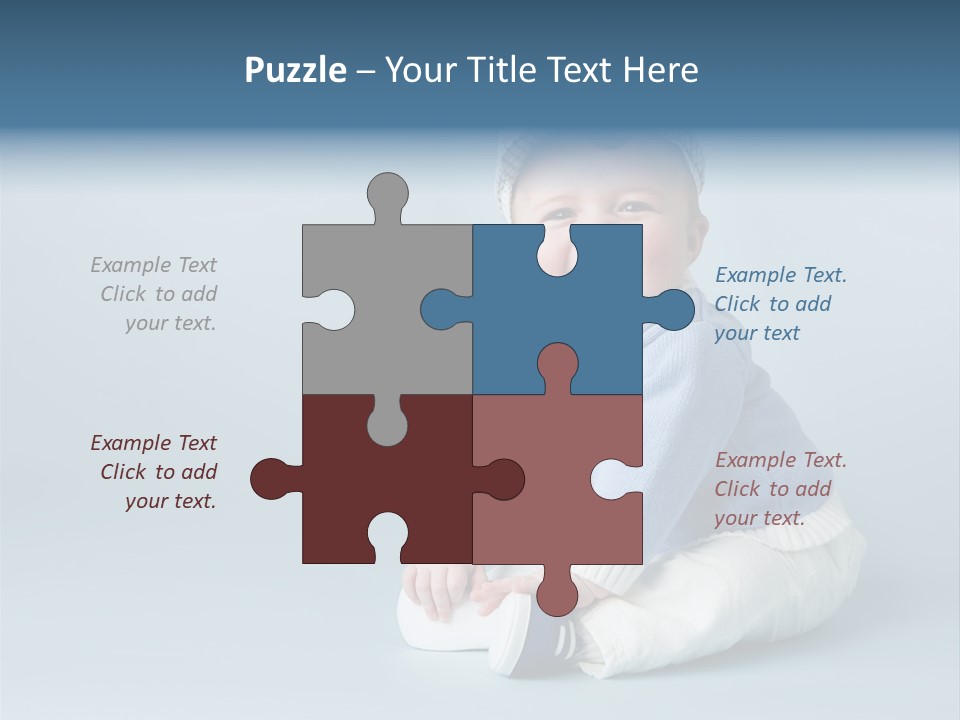 Puzzle – Your Title Text Here

Example Text
Click to add
your text.

Example Text.
Click to add
your text

Example Text
Click to add
your text.

Example Text.
Click to add
your text.